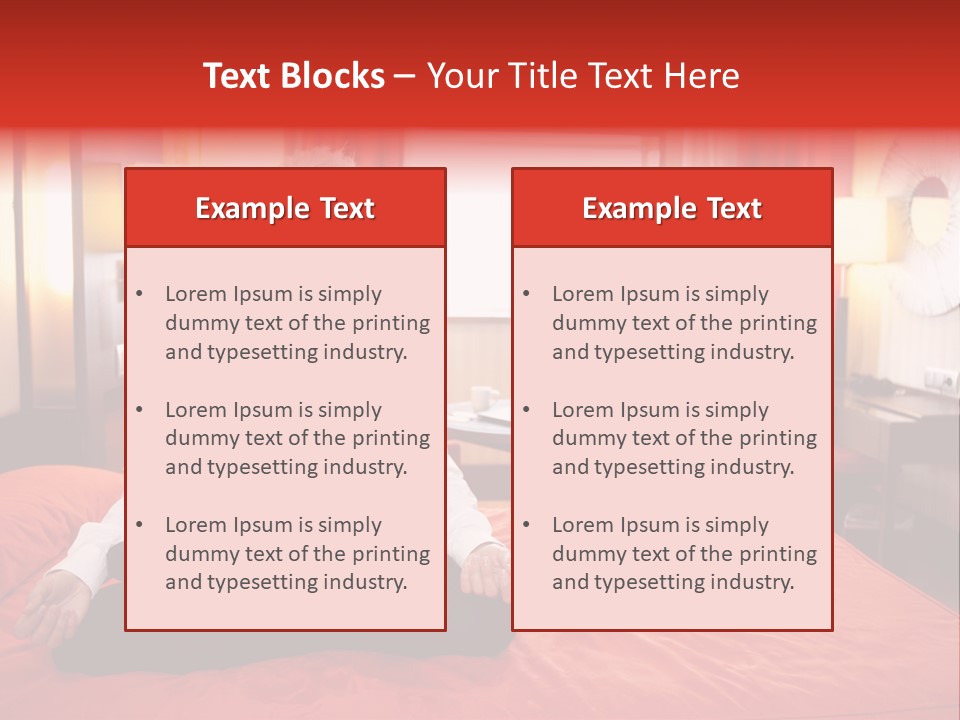 Text Blocks – Your Title Text Here

Example Text

• Lorem Ipsum is simply dummy text of the printing and typesetting industry.

• Lorem Ipsum is simply dummy text of the printing and typesetting industry.

• Lorem Ipsum is simply dummy text of the printing and typesetting industry.

Example Text

• Lorem Ipsum is simply dummy text of the printing and typesetting industry.

• Lorem Ipsum is simply dummy text of the printing and typesetting industry.

• Lorem Ipsum is simply dummy text of the printing and typesetting industry.